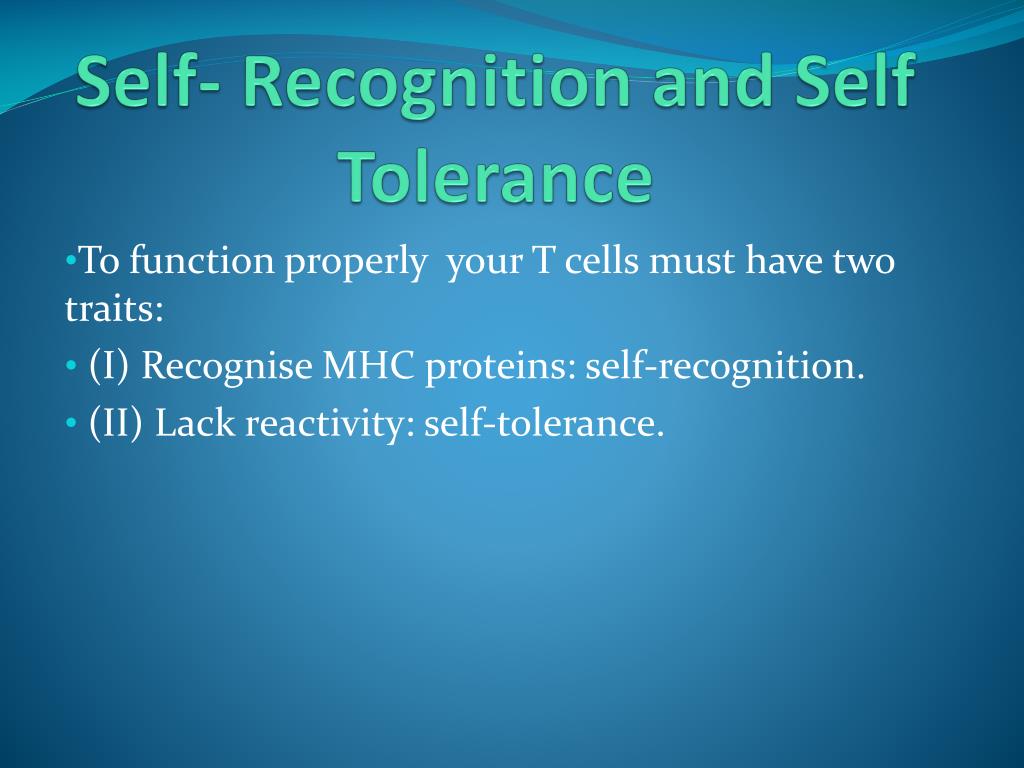 Self- Recognition and Self Tolerance

•To function properly  your T cells must have two traits:

• (I) Recognise MHC proteins: self-recognition.

• (II) Lack reactivity: self-tolerance.